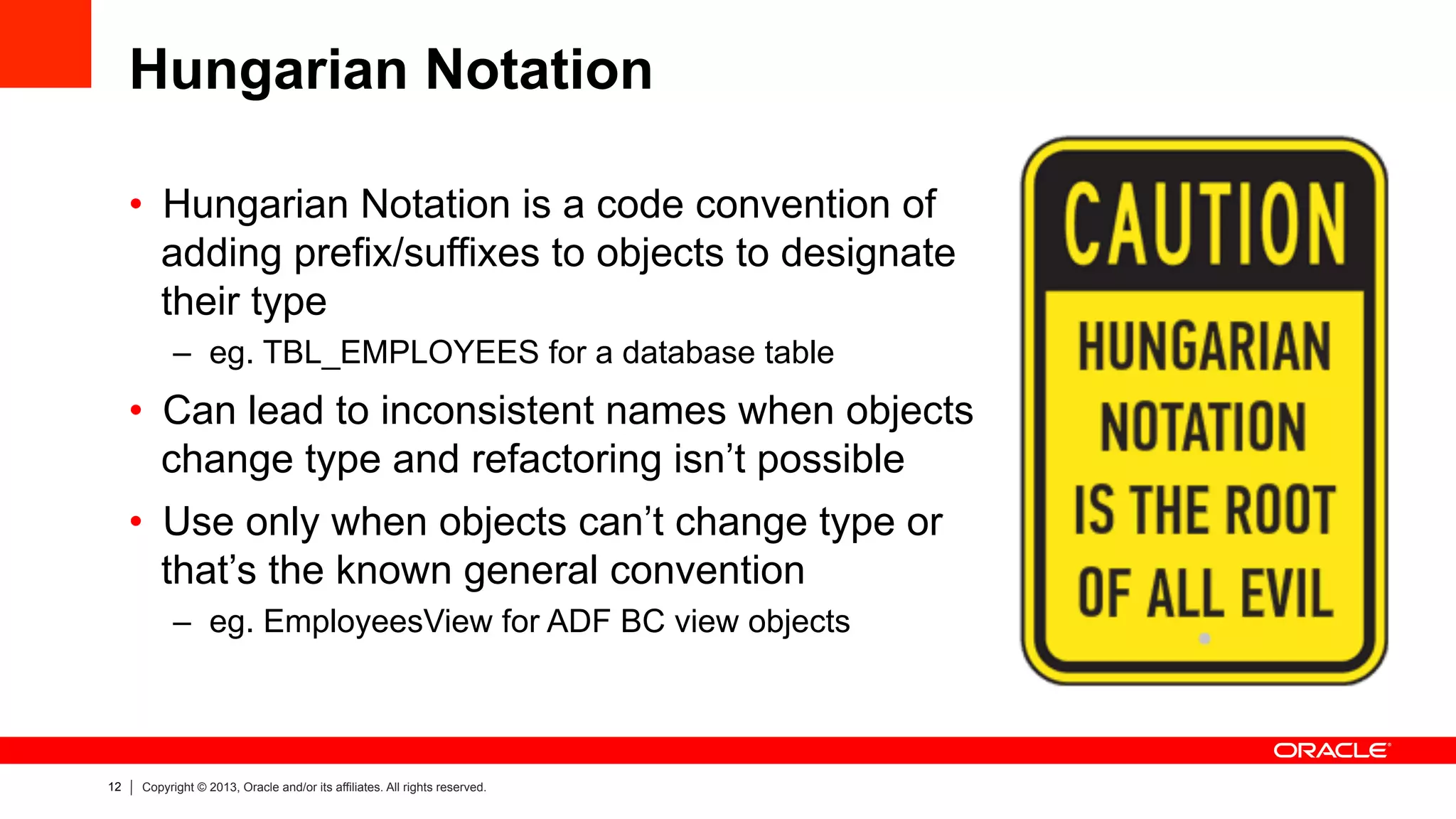 Hungarian Notation

• Hungarian Notation is a code convention of adding prefix/suffixes to objects to designate their type
– eg. TBL_EMPLOYEES for a database table

• Can lead to inconsistent names when objects change type and refactoring isn't possible

• Use only when objects can't change type or that's the known general convention
– eg. EmployeesView for ADF BC view objects

CAUTION

HUNGARIAN NOTATION IS THE ROOT OF ALL EVIL

ORACLE

12 | Copyright © 2013, Oracle and/or its affiliates. All rights reserved.